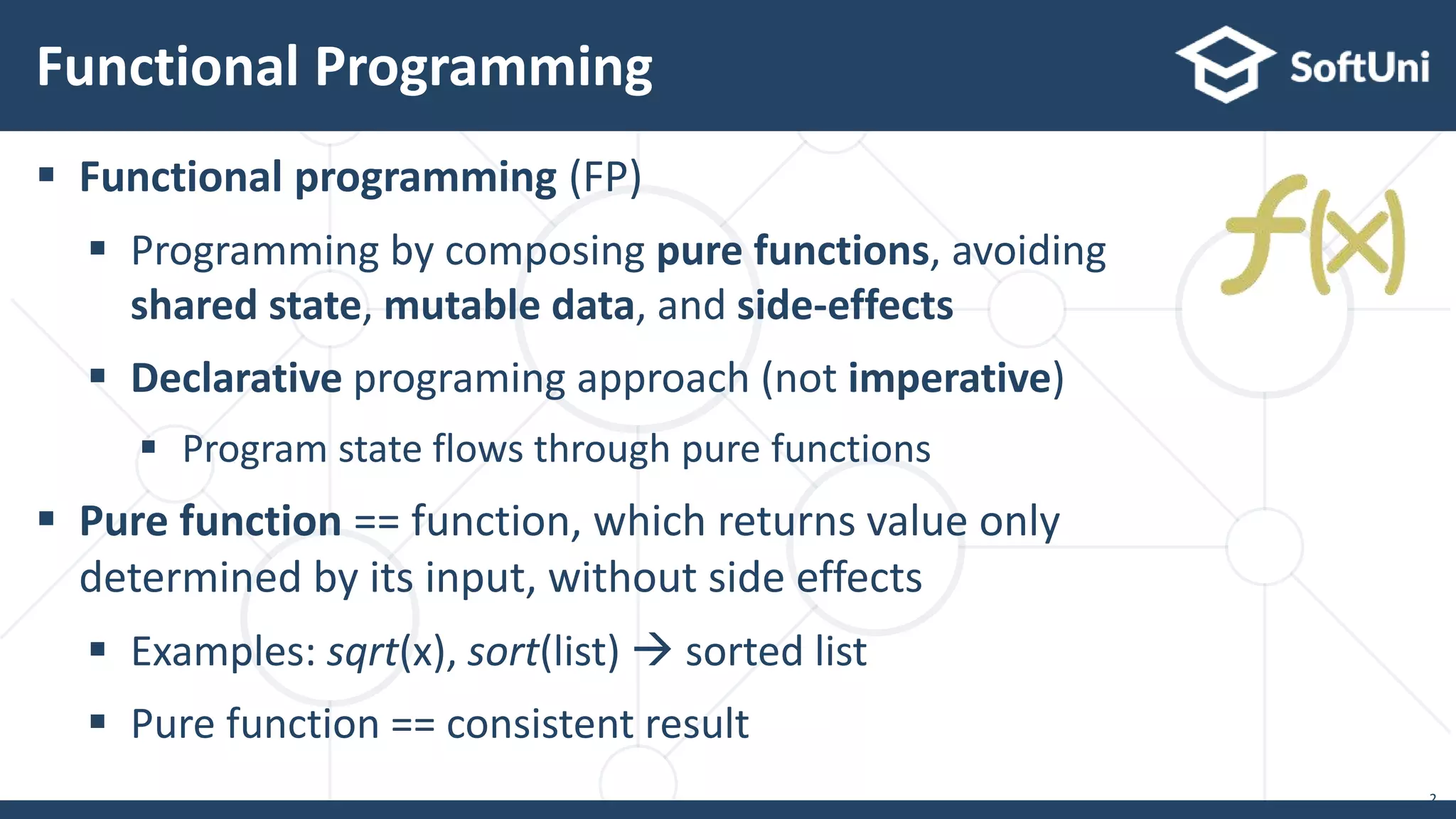 Functional Programming

SoftUni

f(x)

▪ Functional programming (FP)

▪ Programming by composing pure functions, avoiding shared state, mutable data, and side-effects

▪ Declarative programing approach (not imperative)

▪ Program state flows through pure functions

▪ Pure function == function, which returns value only determined by its input, without side effects

▪ Examples: sqrt(x), sort(list) → sorted list

▪ Pure function == consistent result

2